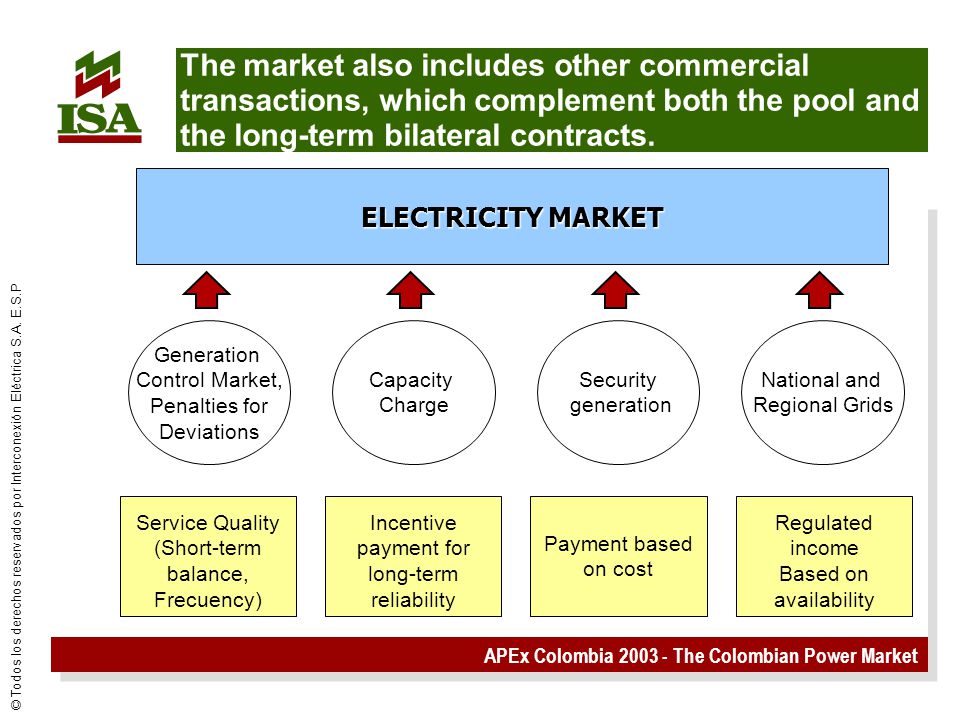 ISA

The market also includes other commercial transactions, which complement both the pool and the long-term bilateral contracts.

ELECTRICITY MARKET

Generation Control Market, Penalties for Deviations

Capacity Charge

Security generation

National and Regional Grids

Service Quality (Short-term balance, Frecuency)

Incentive payment for long-term reliability

Payment based on cost

Regulated income Based on availability

APEx Colombia 2003 - The Colombian Power Market

© Todos los derechos reservados por Interconexión Eléctrica S.A. E.S.P